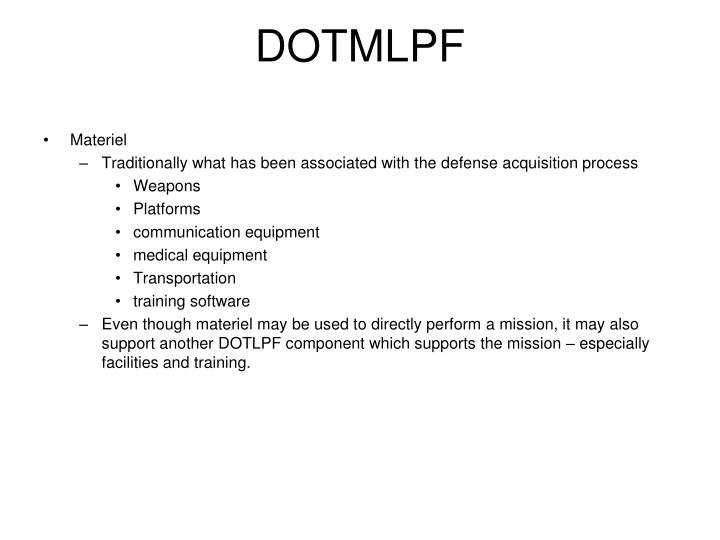 DOTMLPF

• Materiel
– Traditionally what has been associated with the defense acquisition process
• Weapons
• Platforms
• communication equipment
• medical equipment
• Transportation
• training software
– Even though materiel may be used to directly perform a mission, it may also support another DOTLPF component which supports the mission – especially facilities and training.